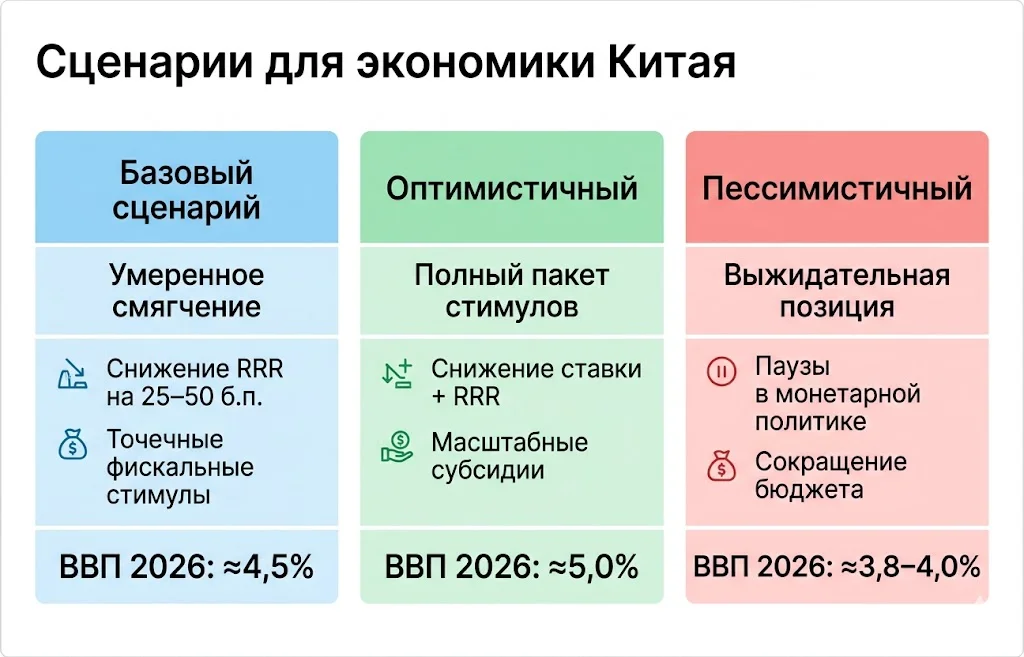 Сценарии для экономики Китая

Базовый сценарий

Умеренное смягчение

Снижение RRR на 25–50 б.п.

Точечные фискальные стимулы

ВВП 2026: ≈4,5%

Оптимистичный

Полный пакет стимулов

Снижение ставки + RRR

Масштабные субсидии

ВВП 2026: ≈5,0%

Пессимистичный

Выжидательная позиция

Паузы в монетарной политике

Сокращение бюджета

ВВП 2026: ≈3,8–4,0%